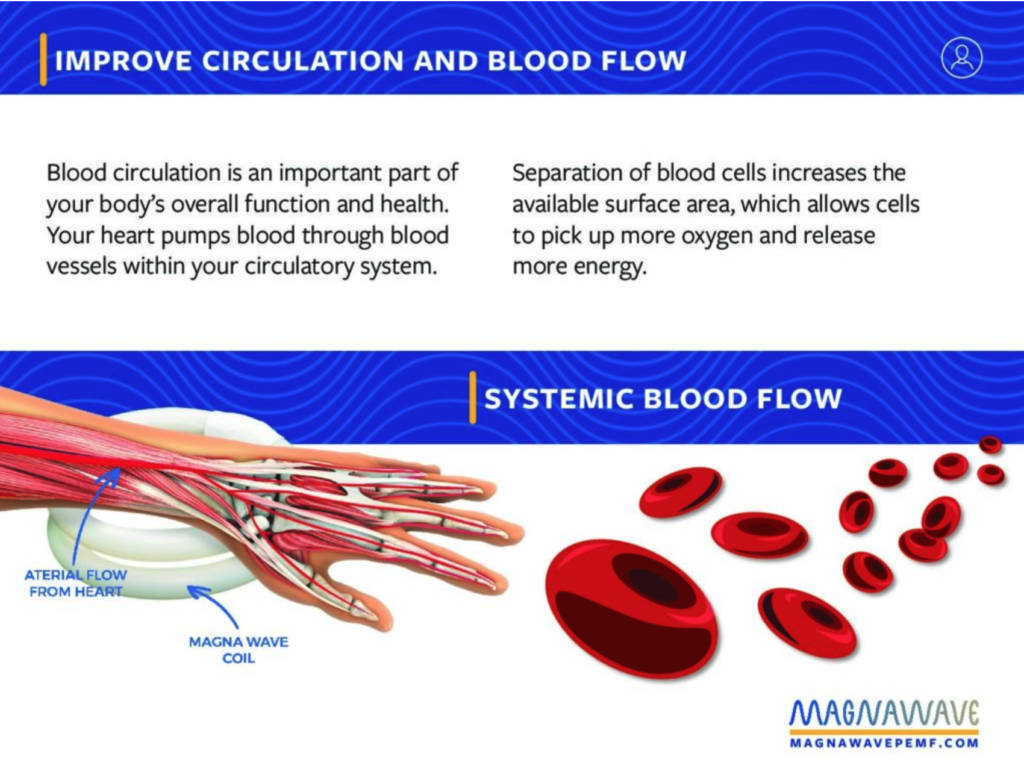 IMPROVE CIRCULATION AND BLOOD FLOW

Blood circulation is an important part of your body's overall function and health. Your heart pumps blood through blood vessels within your circulatory system.

Separation of blood cells increases the available surface area, which allows cells to pick up more oxygen and release more energy.

SYSTEMIC BLOOD FLOW

ATERIAL FLOW FROM HEART

MAGNA WAVE COIL

MAGNAWAVE
MAGNAWAVEPEMF.COM